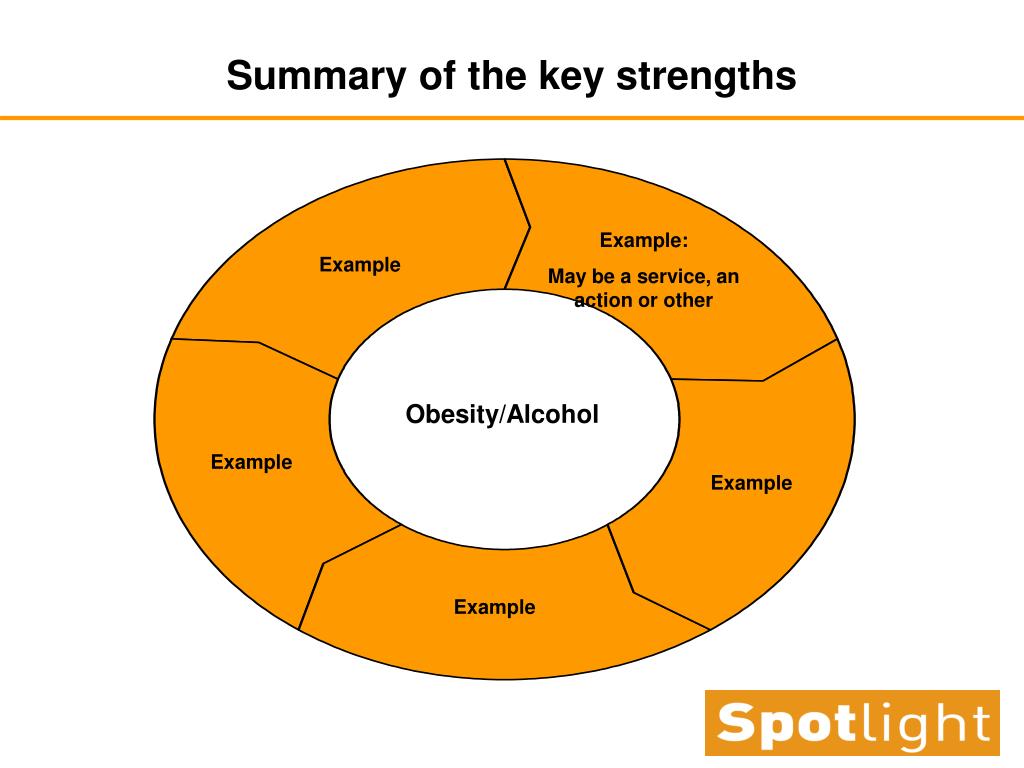 Summary of the key strengths

Example

Example:

May be a service, an action or other

Obesity/Alcohol

Example

Example

Example

Spotlight